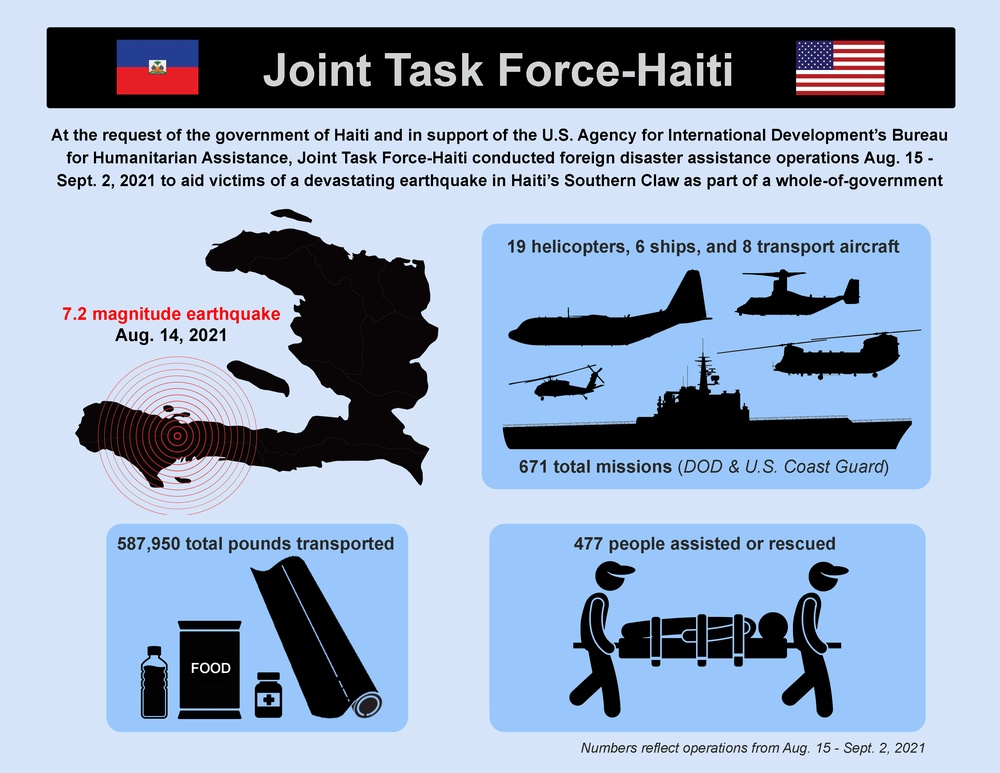 Joint Task Force-Haiti

At the request of the government of Haiti and in support of the U.S. Agency for International Development's Bureau for Humanitarian Assistance, Joint Task Force-Haiti conducted foreign disaster assistance operations Aug. 15 - Sept. 2, 2021 to aid victims of a devastating earthquake in Haiti's Southern Claw as part of a whole-of-government

7.2 magnitude earthquake
Aug. 14, 2021

19 helicopters, 6 ships, and 8 transport aircraft

671 total missions (DOD & U.S. Coast Guard)

587,950 total pounds transported

FOOD

477 people assisted or rescued

Numbers reflect operations from Aug. 15 - Sept. 2, 2021